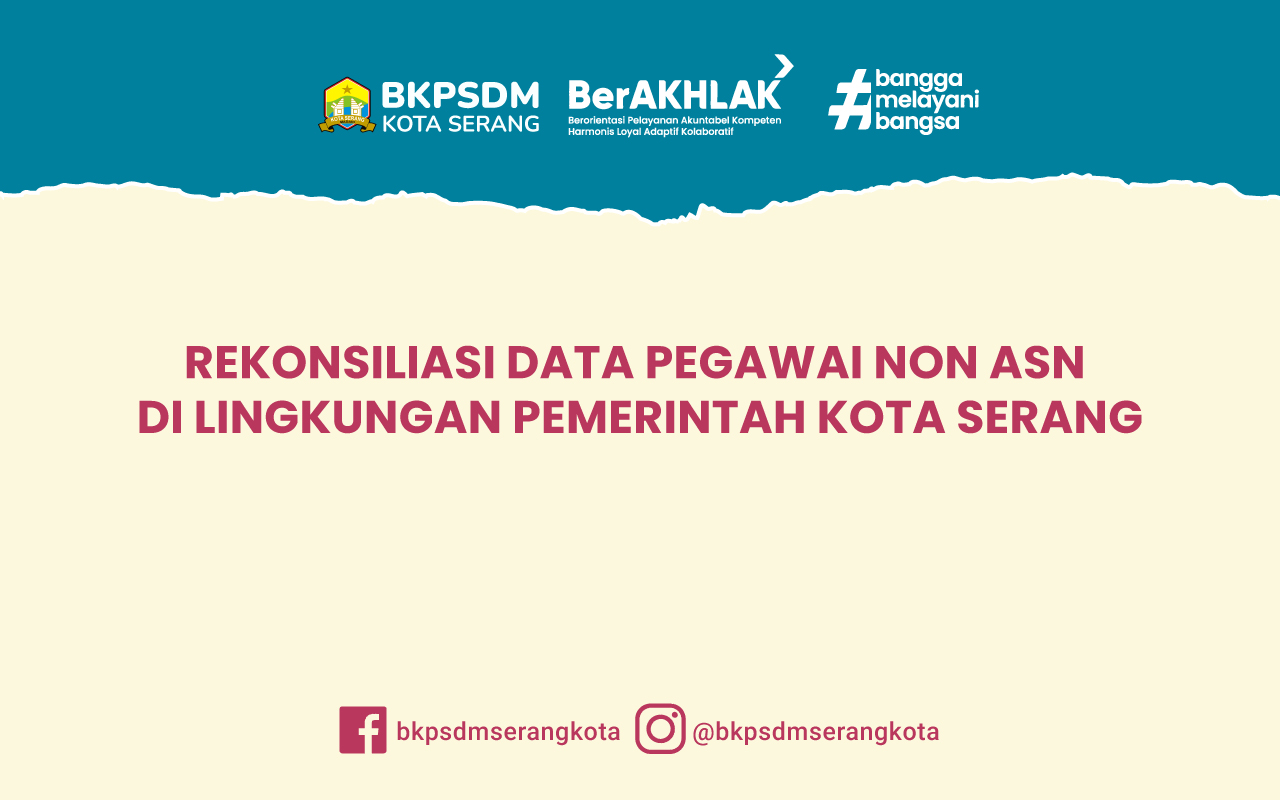 KOTA SERANG

BKPSDM
KOTA SERANG

BerAKHLAK
Berorientasi Pelayanan Akuntabel Kompeten Harmonis Loyal Adaptif Kolaboratif

#bangga melayani bangsa

REKONSILIASI DATA PEGAWAI NON ASN
DI LINGKUNGAN PEMERINTAH KOTA SERANG

bkpsdmserangkota @bkpsdmserangkota